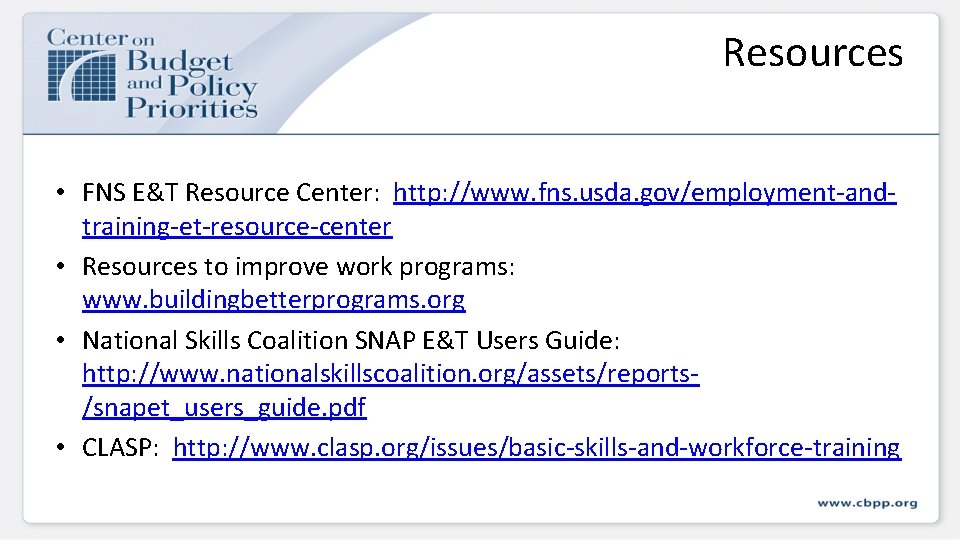 Center on Budget and Policy Priorities

Resources

• FNS E&T Resource Center: http://www.fns.usda.gov/employment-and-training-et-resource-center
• Resources to improve work programs: www.buildingbetterprograms.org
• National Skills Coalition SNAP E&T Users Guide: http://www.nationalskillscoalition.org/assets/reports-/snapet_users_guide.pdf
• CLASP: http://www.clasp.org/issues/basic-skills-and-workforce-training

www.cbpp.org